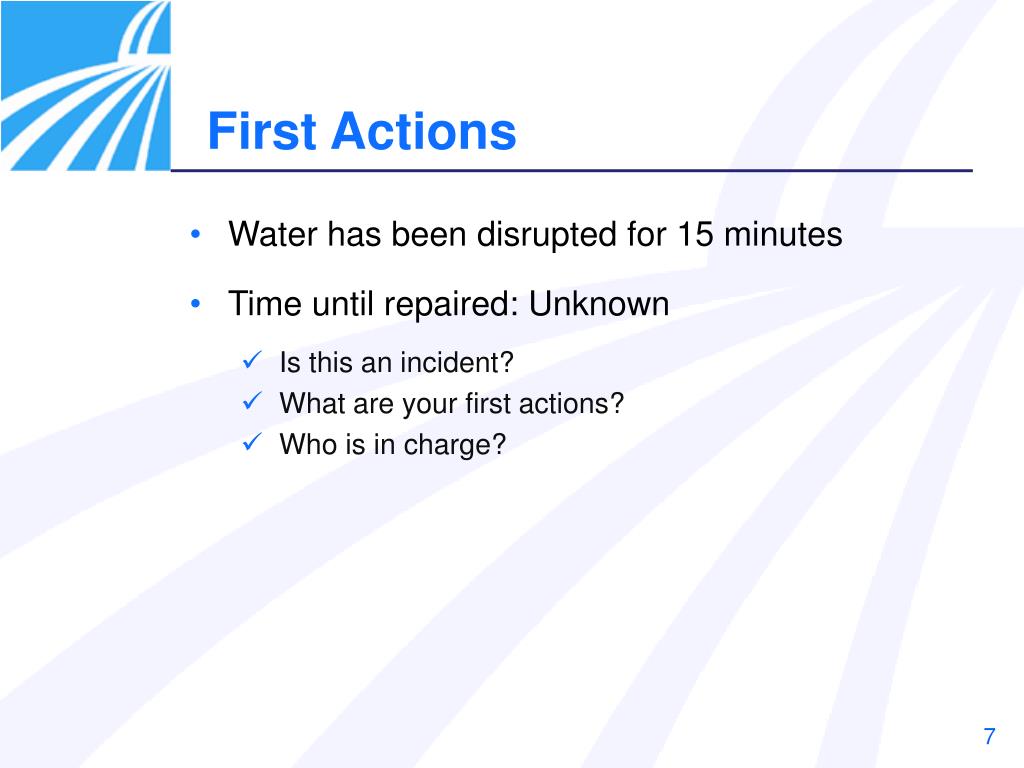 First Actions

• Water has been disrupted for 15 minutes

• Time until repaired: Unknown

✓ Is this an incident?
✓ What are your first actions?
✓ Who is in charge?

7